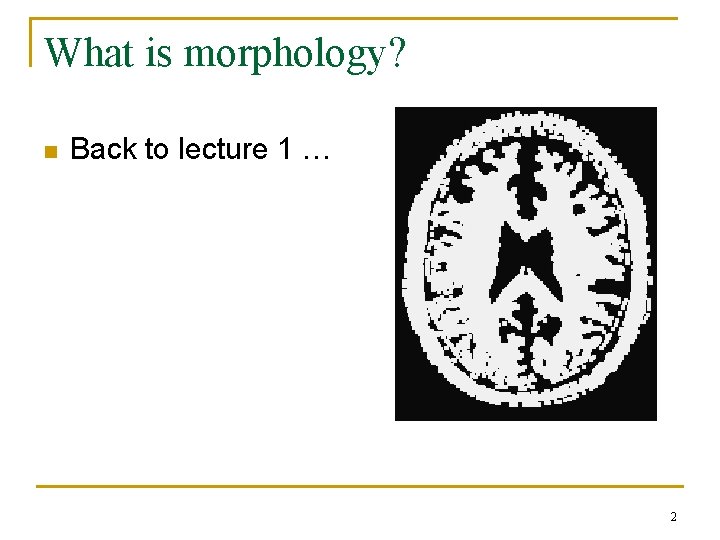 What is morphology?

Back to lecture 1 …

2